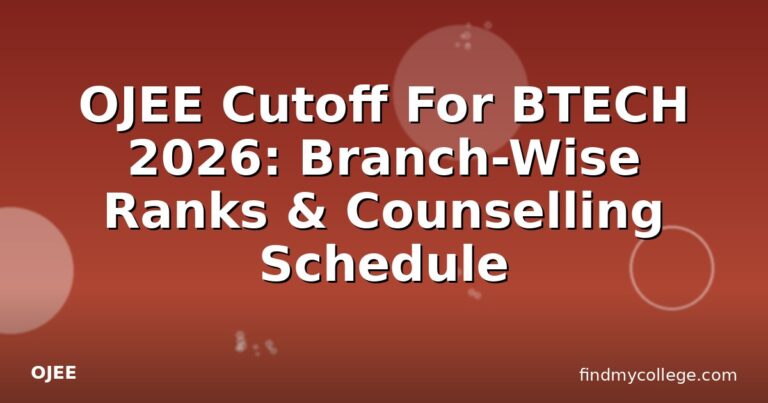 OJEE Cutoff For BTECH 2026: Branch-Wise Ranks & Counselling Schedule

OJEE

findmycollege.com